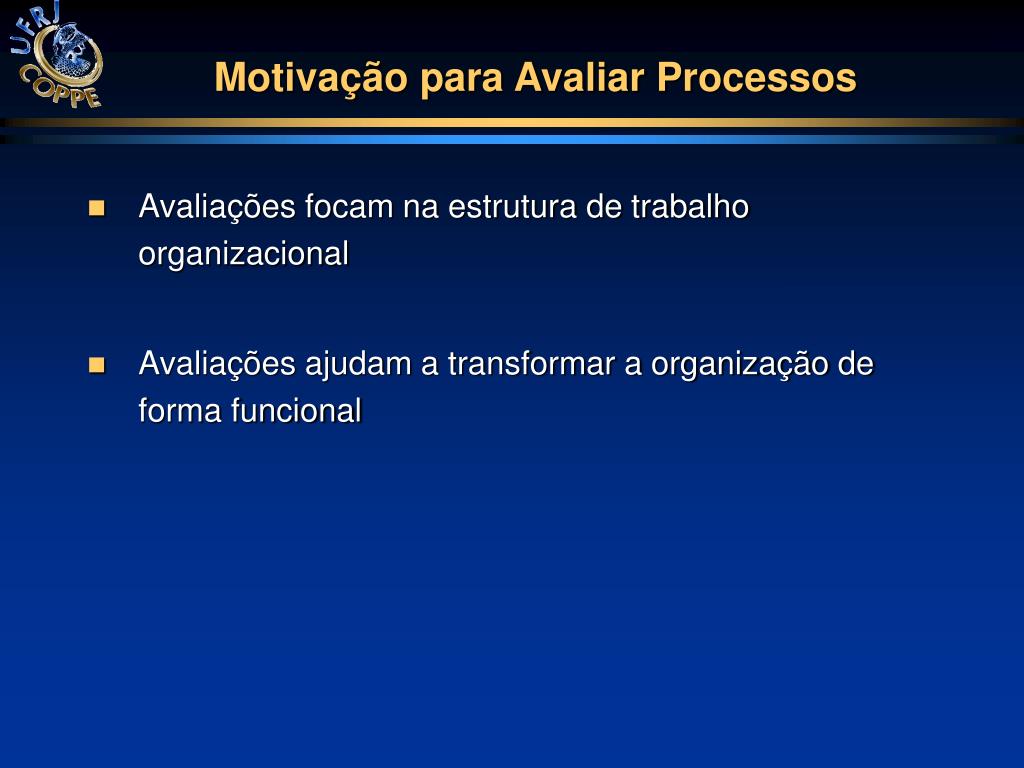 UFRJ COPPE

Motivação para Avaliar Processos

Avaliações focam na estrutura de trabalho organizacional

Avaliações ajudam a transformar a organização de forma funcional